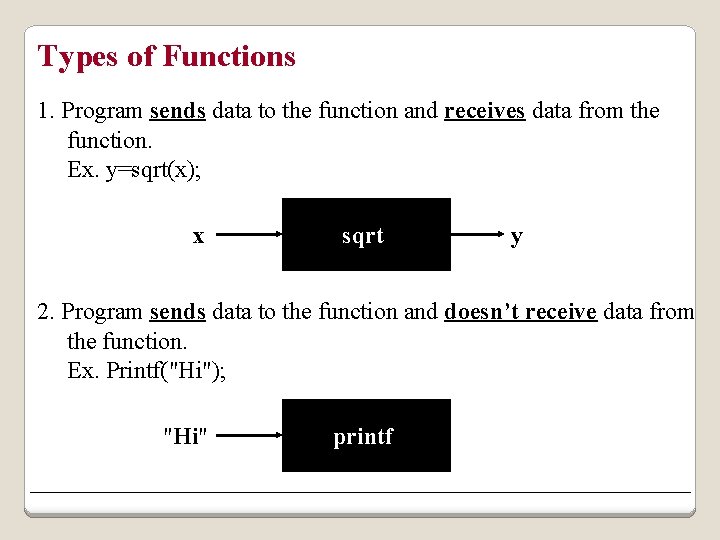 Types of Functions

1. Program sends data to the function and receives data from the function.
Ex. y=sqrt(x);

x

sqrt

y

2. Program sends data to the function and doesn't receive data from the function.
Ex. Printf("Hi");

"Hi"

printf